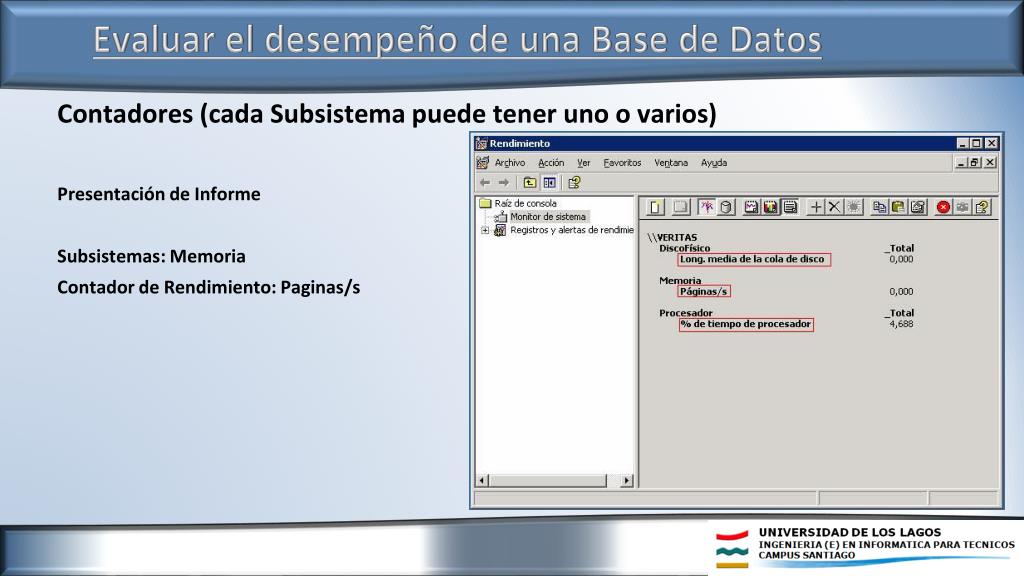 Evaluar el desempeño de una Base de Datos

Contadores (cada Subsistema puede tener uno o varios)

Presentación de Informe

Subsistemas: Memoria

Contador de Rendimiento: Paginas/s

Rendimiento

Archivo Acción Ver Favoritos Ventana Ayuda

Raíz de consola
Monitor de sistema
Registros y alertas de rendimie

\\VERITAS
DiscoFísico _Total
Long. media de la cola de disco 0,000
Memoria
Páginas/s 0,000
Procesador _Total
% de tiempo de procesador 4,688

UNIVERSIDAD DE LOS LAGOS
INGENIERIA (E) EN INFORMATICA PARA TECNICOS
CAMPUS SANTIAGO